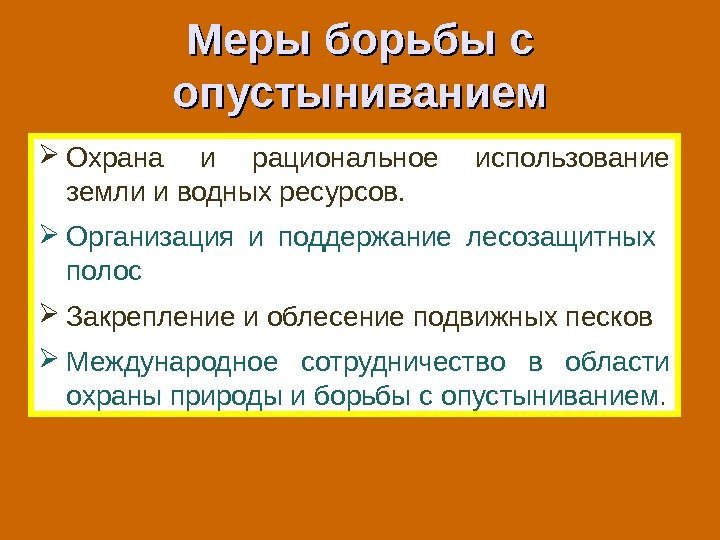 Меры борьбы с опустыниванием

➢ Охрана и рациональное использование земли и водных ресурсов.

➢ Организация и поддержание лесозащитных полос

➢ Закрепление и облесение подвижных песков

➢ Международное сотрудничество в области охраны природы и борьбы с опустыниванием.